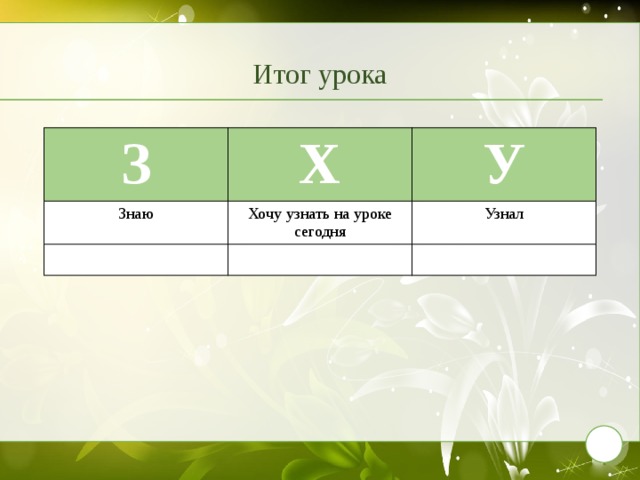 Итог урока

| З | Х | У |
|---|---|---|
| Знаю | Хочу узнать на уроке сегодня | Узнал |
| | | |